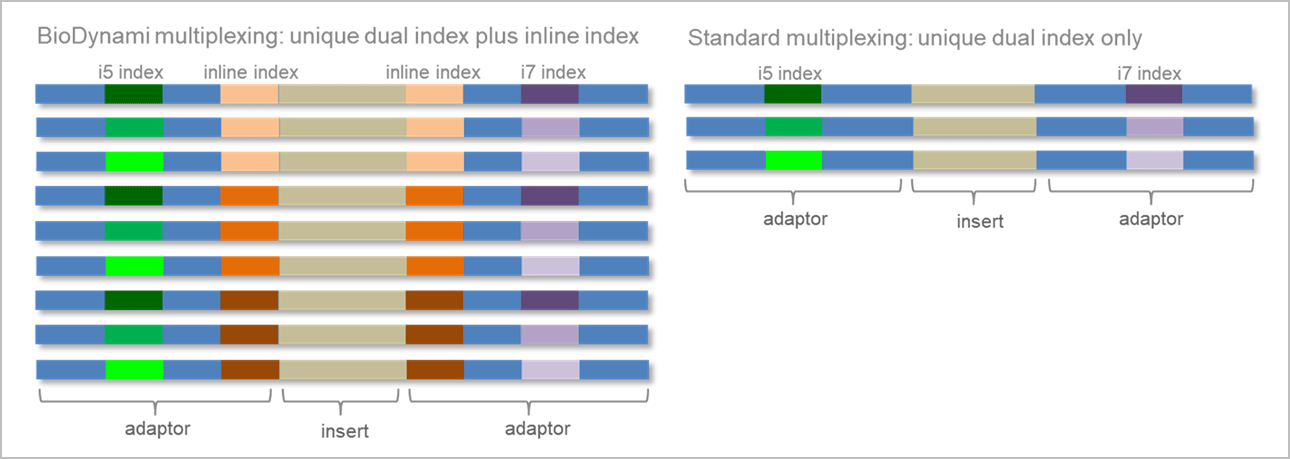 BioDynami multiplexing: unique dual index plus inline index

i5 index inline index inline index i7 index

adaptor insert adaptor

Standard multiplexing: unique dual index only

i5 index i7 index

adaptor insert adaptor